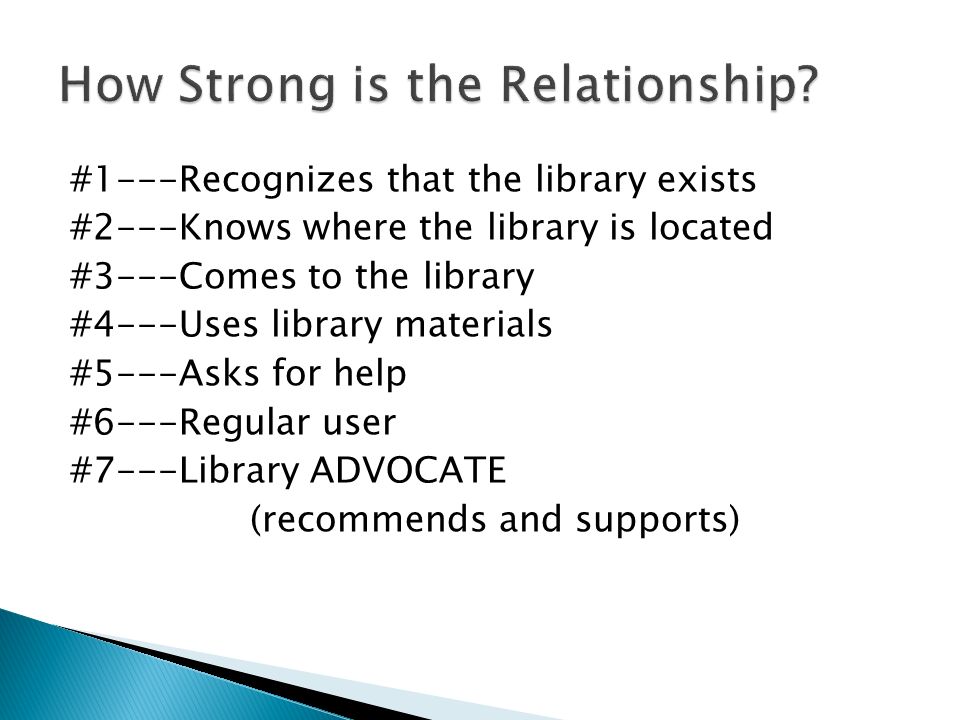 How Strong is the Relationship?

#1---Recognizes that the library exists
#2---Knows where the library is located
#3---Comes to the library
#4---Uses library materials
#5---Asks for help
#6---Regular user
#7---Library ADVOCATE
(recommends and supports)